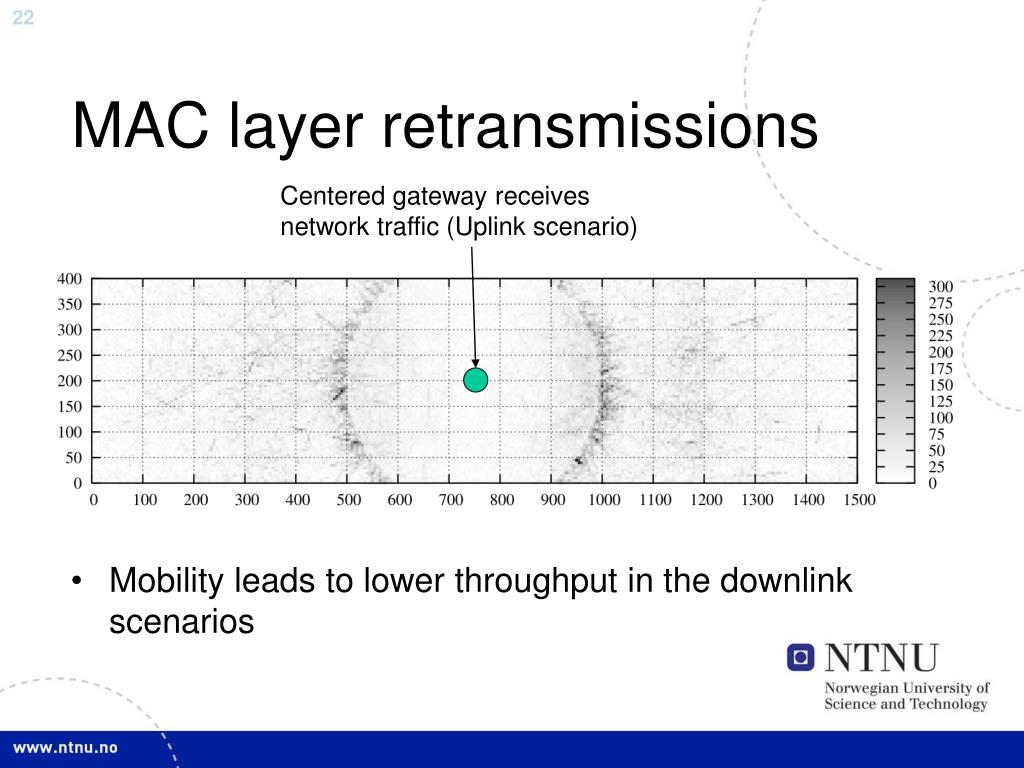 22

MAC layer retransmissions

Centered gateway receives network traffic (Uplink scenario)

400
350
300
250
200
150
100
50
0

0 100 200 300 400 500 600 700 800 900 1000 1100 1200 1300 1400 1500

300
275
250
225
200
175
150
125
100
75
50
25
0

• Mobility leads to lower throughput in the downlink scenarios

NTNU
Norwegian University of Science and Technology

www.ntnu.no